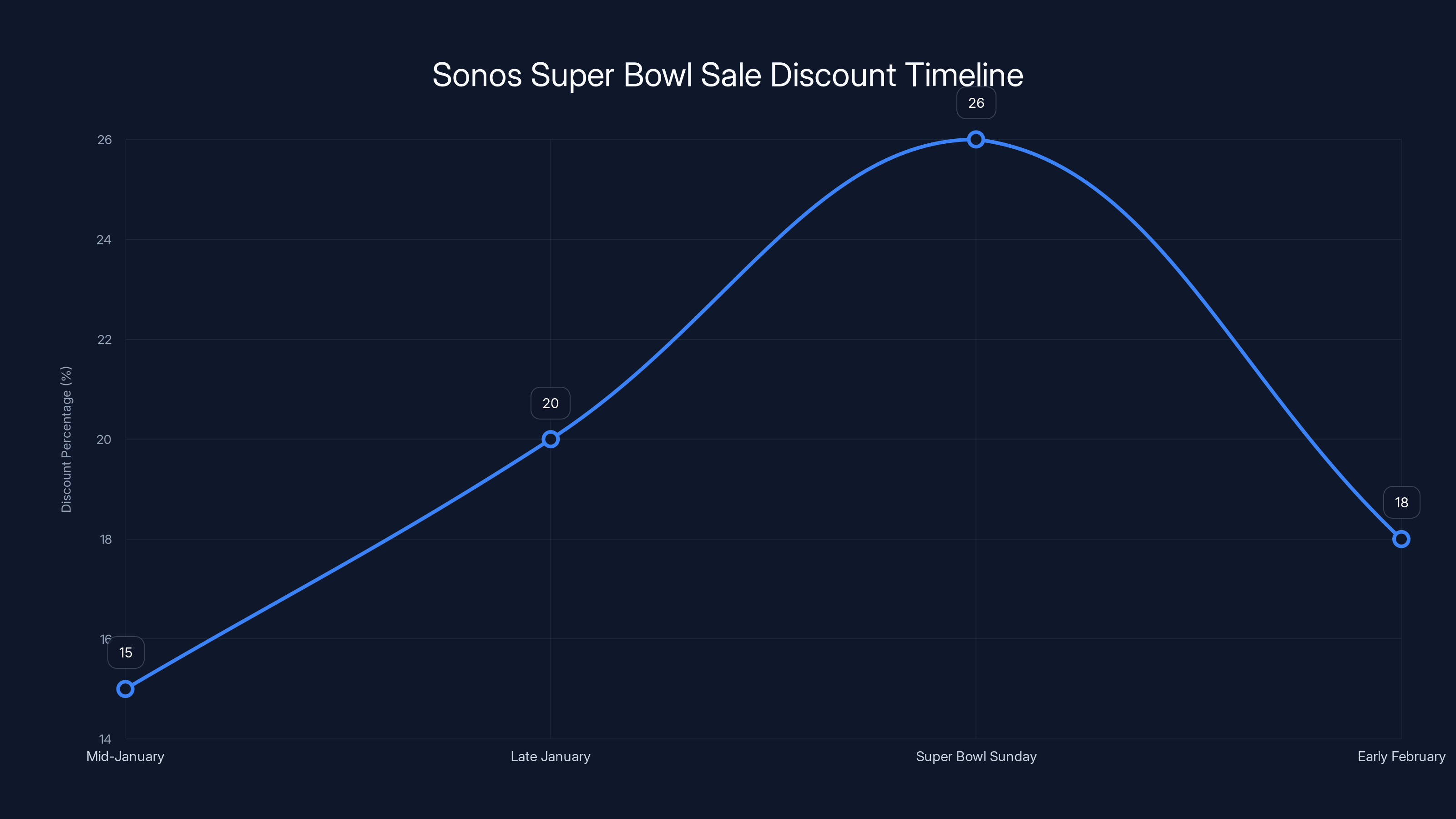 Sonos Super Bowl Sale Discount Timeline

Discount Percentage (%)

26
24
22
20
18
16
14

26
20
18
15

Mid-January
Late January
Super Bowl Sunday
Early February